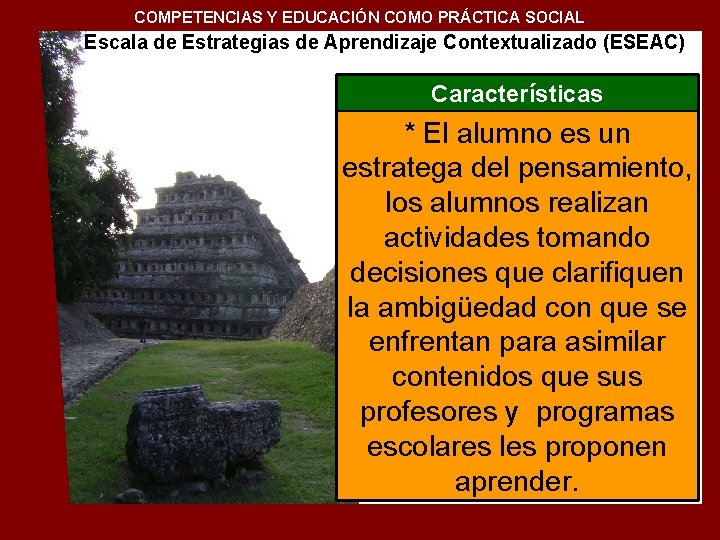 COMPETENCIAS Y EDUCACIÓN COMO PRÁCTICA SOCIAL

Escala de Estrategias de Aprendizaje Contextualizado (ESEAC)

Características

* El alumno es un estratega del pensamiento, los alumnos realizan actividades tomando decisiones que clarifiquen la ambigüedad con que se enfrentan para asimilar contenidos que sus profesores y programas escolares les proponen aprender.